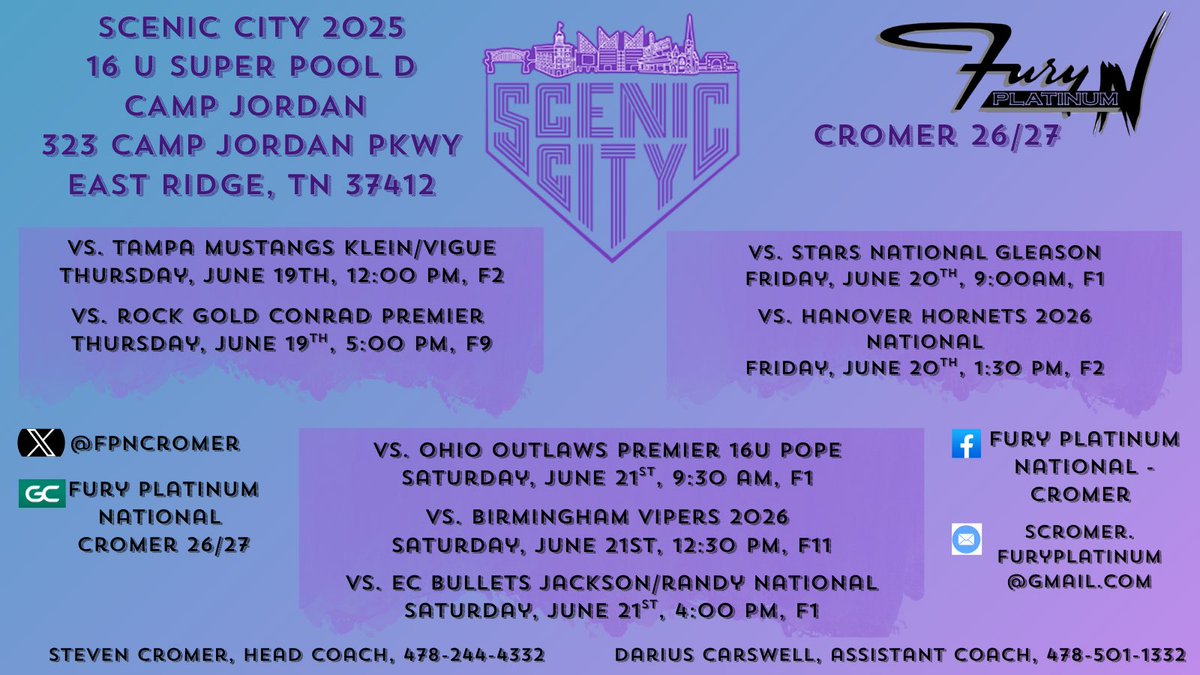 SCENIC CITY 2025
16 U SUPER POOL D
CAMP JORDAN
323 CAMP JORDAN PKWY
EAST RIDGE, TN 37412

SCENIC CITY

Fury PLATINUM N

CROMER 26/27

VS. TAMPA MUSTANGS KLEIN/VIGUE
THURSDAY, JUNE 19TH, 12:00 PM, F2

VS. ROCK GOLD CONRAD PREMIER
THURSDAY, JUNE 19$^{TH}$, 5:00 PM, F9

VS. STARS NATIONAL GLEASON
FRIDAY, JUNE 20$^{TH}$, 9:00AM, F1

VS. HANOVER HORNETS 2026 NATIONAL
FRIDAY, JUNE 20$^{TH}$, 1:30 PM, F2

@FPNCROMER

GC FURY PLATINUM NATIONAL CROMER 26/27

VS. OHIO OUTLAWS PREMIER 16U POPE
SATURDAY, JUNE 21$^{ST}$, 9:30 AM, F1

VS. BIRMINGHAM VIPERS 2026
SATURDAY, JUNE 21ST, 12:30 PM, F11

VS. EC BULLETS JACKSON/RANDY NATIONAL
SATURDAY, JUNE 21$^{ST}$, 4:00 PM, F1

FURY PLATINUM NATIONAL - CROMER

SCROMER. FURYPLATINUM @GMAIL.COM

STEVEN CROMER, HEAD COACH, 478-244-4332

DARIUS CARSWELL, ASSISTANT COACH, 478-501-1332